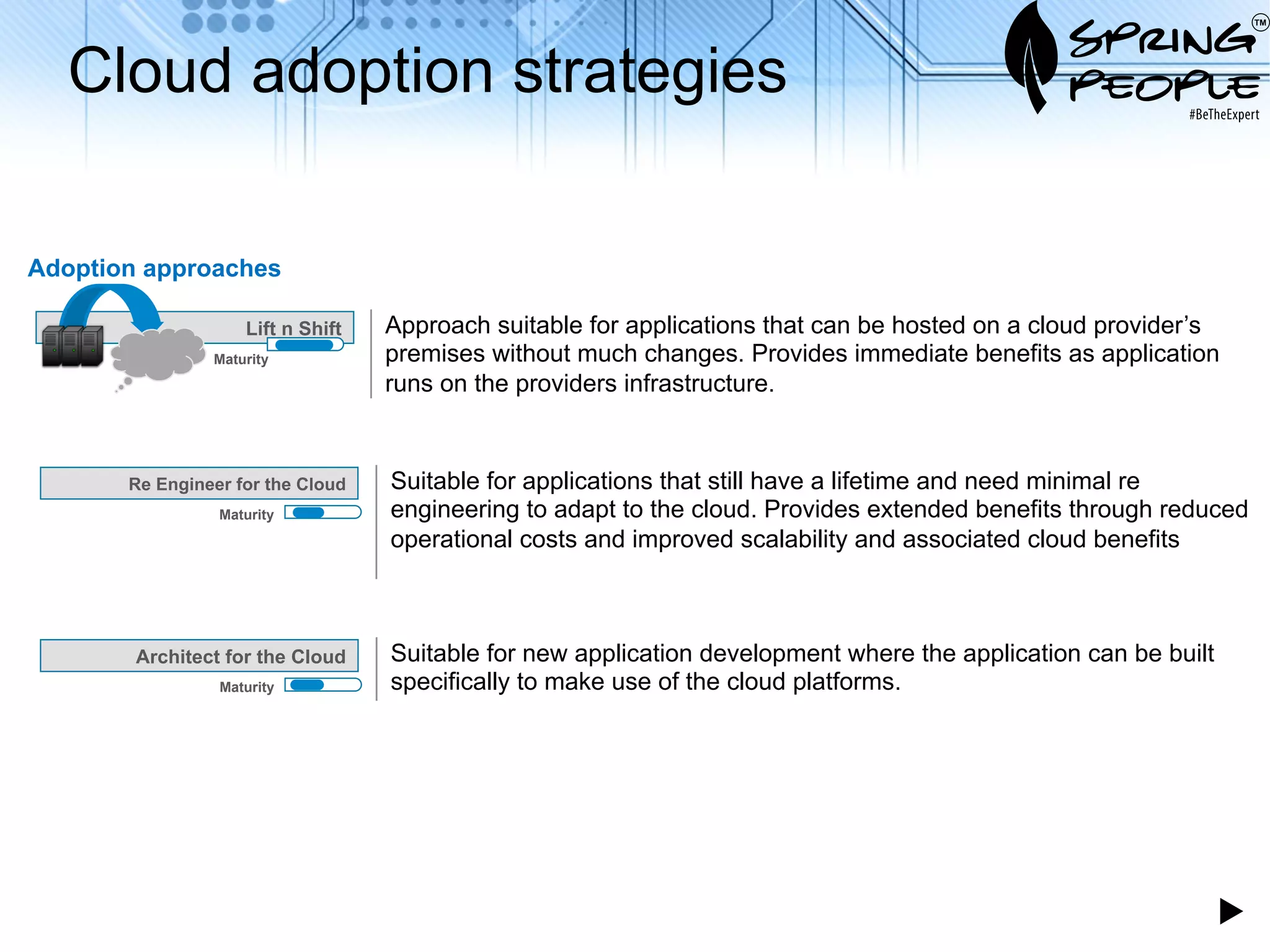 Cloud adoption strategies

SPRING PEOPLE ™
#BeTheExpert

Adoption approaches

Lift n Shift
Maturity

Approach suitable for applications that can be hosted on a cloud provider's premises without much changes. Provides immediate benefits as application runs on the providers infrastructure.

Re Engineer for the Cloud
Maturity

Suitable for applications that still have a lifetime and need minimal re engineering to adapt to the cloud. Provides extended benefits through reduced operational costs and improved scalability and associated cloud benefits

Architect for the Cloud
Maturity

Suitable for new application development where the application can be built specifically to make use of the cloud platforms.